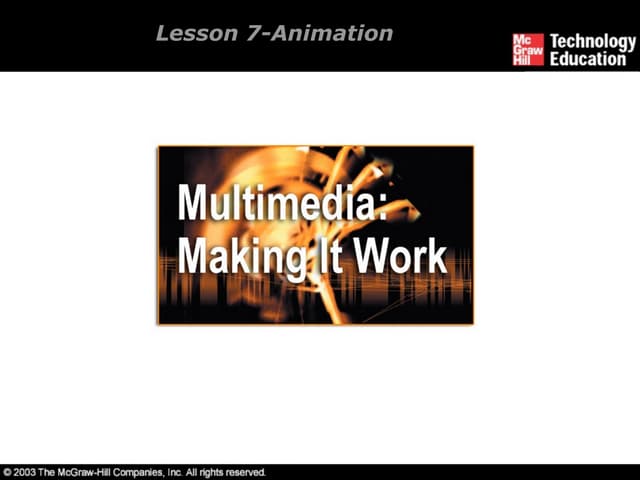 Lesson 7-Animation

Mc Graw Hill Technology Education

Multimedia: Making It Work

© 2003 The McGraw-Hill Companies, Inc. All rights reserved.